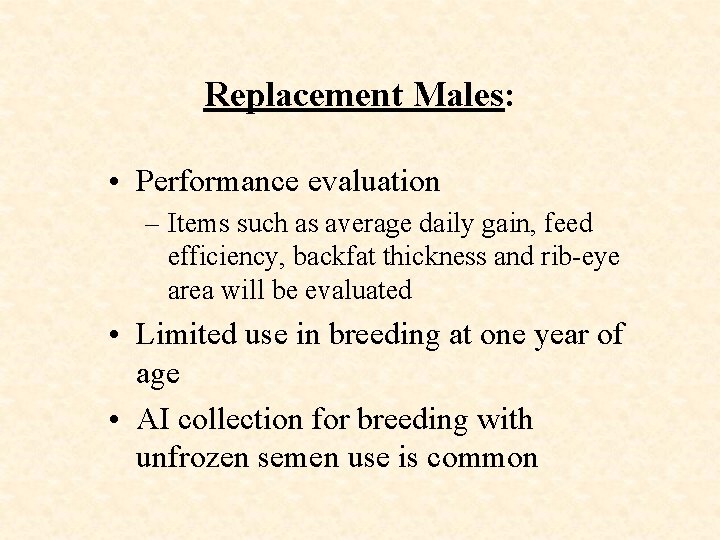 Replacement Males:

• Performance evaluation

– Items such as average daily gain, feed efficiency, backfat thickness and rib-eye area will be evaluated

• Limited use in breeding at one year of age

• AI collection for breeding with unfrozen semen use is common